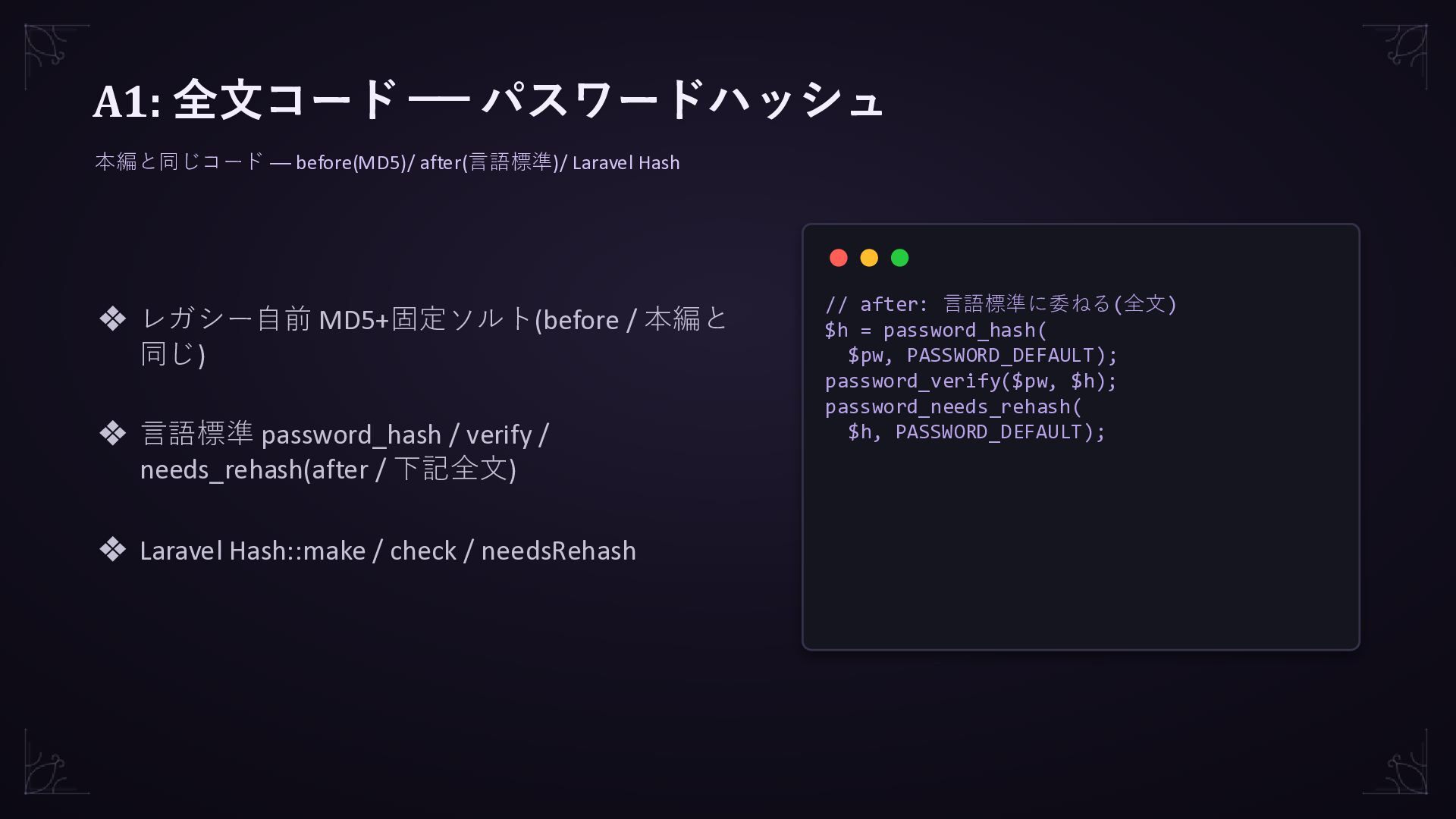 A1: 全文コード — パスワードハッシュ

本編と同じコード — before(MD5)/ after(言語標準)/ Laravel Hash

❖ レガシー自前 MD5+固定ソルト(before / 本編と同じ)

❖ 言語標準 password_hash / verify / needs_rehash(after / 下記全文)

❖ Laravel Hash::make / check / needsRehash

// after: 言語標準に委ねる(全文)
$h = password_hash(
  $pw, PASSWORD_DEFAULT);
password_verify($pw, $h);
password_needs_rehash(
  $h, PASSWORD_DEFAULT);